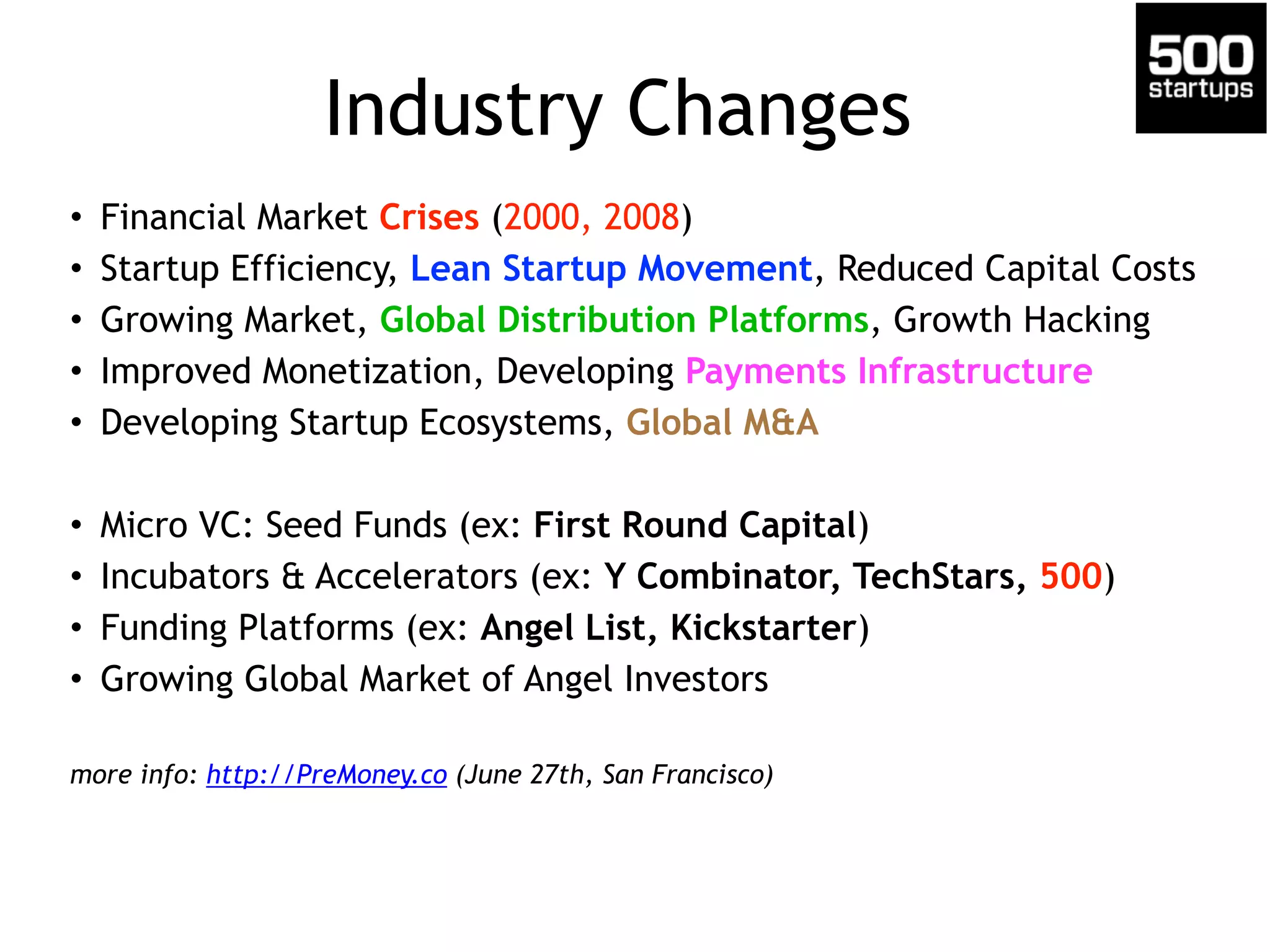 500 startups

Industry Changes

• Financial Market Crises (2000, 2008)
• Startup Efficiency, Lean Startup Movement, Reduced Capital Costs
• Growing Market, Global Distribution Platforms, Growth Hacking
• Improved Monetization, Developing Payments Infrastructure
• Developing Startup Ecosystems, Global M&A

• Micro VC: Seed Funds (ex: First Round Capital)
• Incubators & Accelerators (ex: Y Combinator, TechStars, 500)
• Funding Platforms (ex: Angel List, Kickstarter)
• Growing Global Market of Angel Investors

more info: http://PreMoney.co (June 27th, San Francisco)